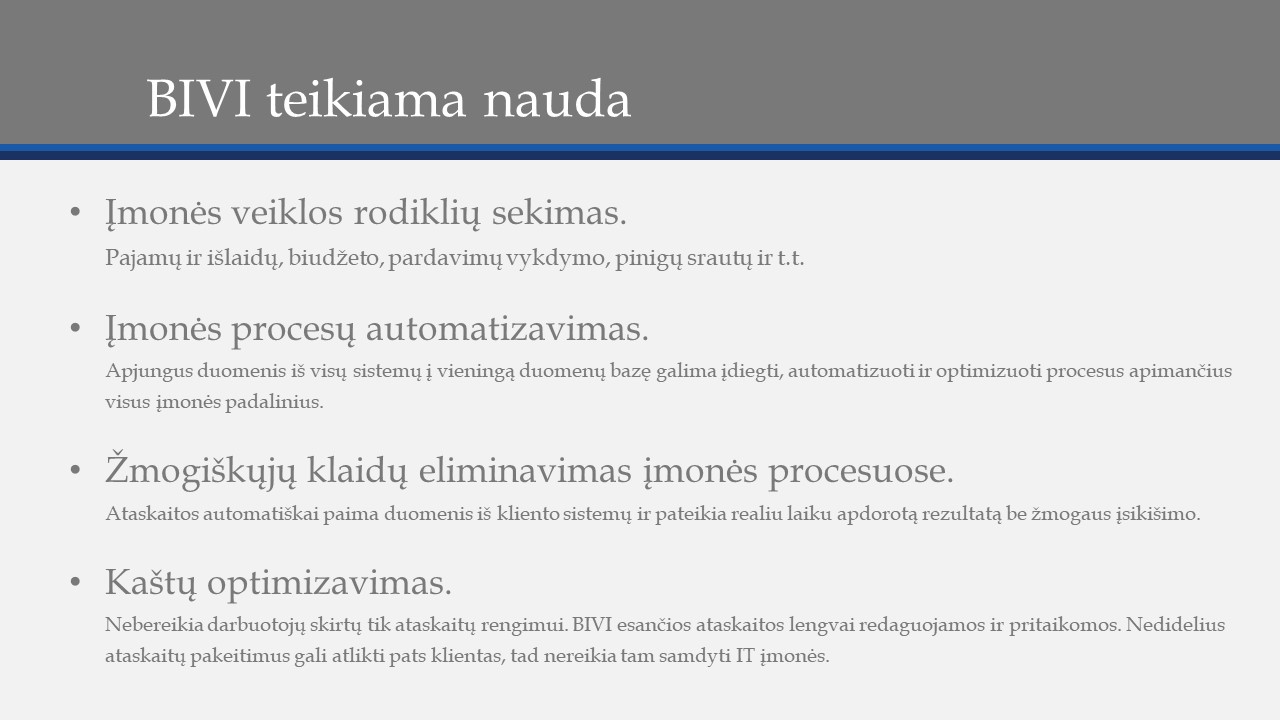 BIVI teikiama nauda

• Įmonės veiklos rodiklių sekimas.
Pajamų ir išlaidų, biudžeto, pardavimų vykdymo, pinigų srautų ir t.t.

• Įmonės procesų automatizavimas.
Apjungus duomenis iš visų sistemų į vieningą duomenų bazę galima įdiegti, automatizuoti ir optimizuoti procesus apimančius visus įmonės padalinius.

• Žmogiškųjų klaidų eliminavimas įmonės procesuose.
Ataskaitos automatiškai paima duomenis iš kliento sistemų ir pateikia realiu laiku apdorotą rezultatą be žmogaus įsikišimo.

• Kaštų optimizavimas.
Nebereikia darbuotojų skirtų tik ataskaitų rengimui. BIVI esančios ataskaitos lengvai redaguojamos ir pritaikomos. Nedidelius ataskaitų pakeitimus gali atlikti pats klientas, tad nereikia tam samdyti IT įmonės.